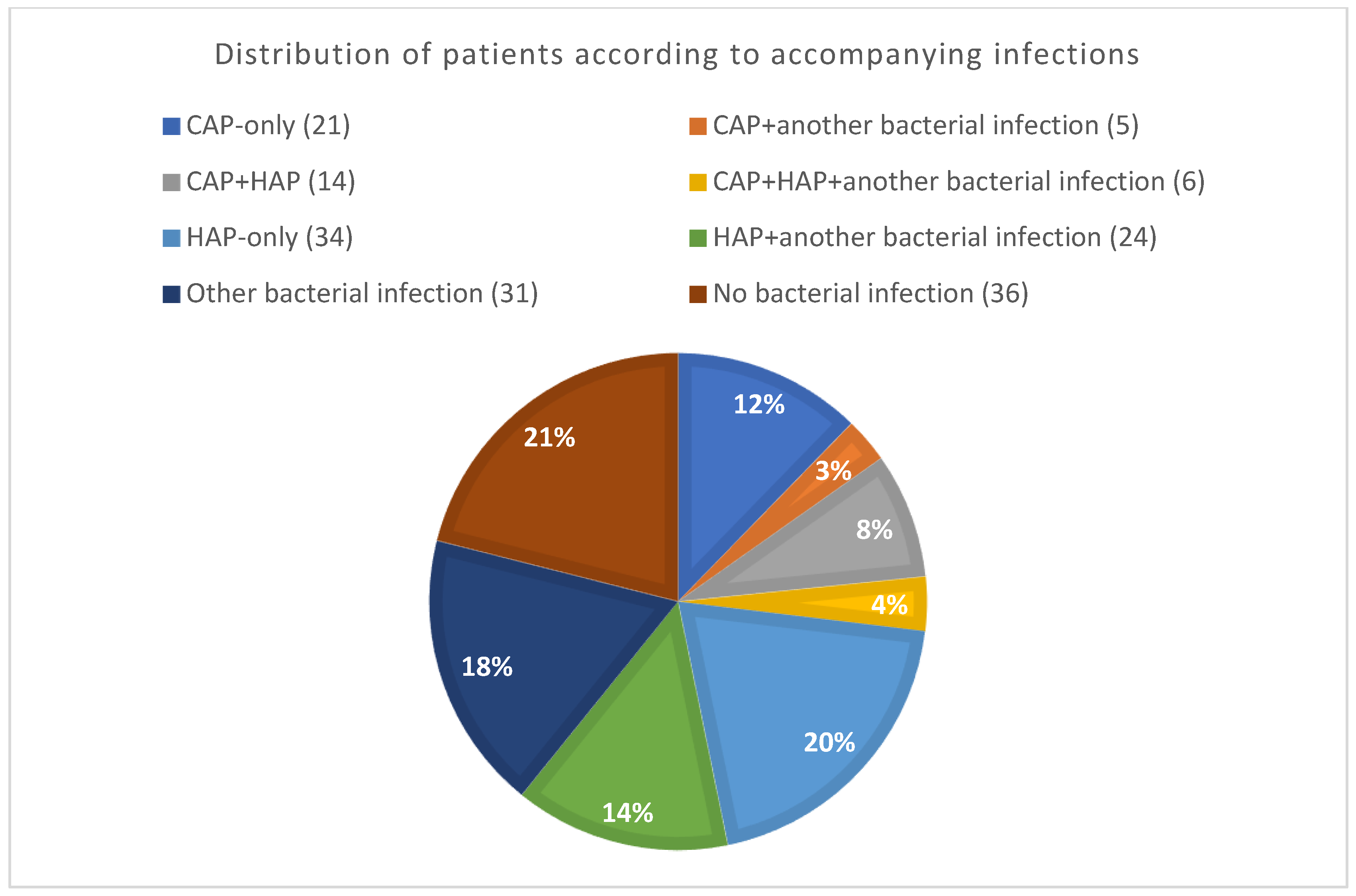 Distribution of patients according to accompanying infections

CAP-only (21)
CAP+another bacterial infection (5)
CAP+HAP (14)
CAP+HAP+another bacterial infection (6)
HAP-only (34)
HAP+another bacterial infection (24)
Other bacterial infection (31)
No bacterial infection (36)

12%
3%
8%
4%
20%
14%
18%
21%